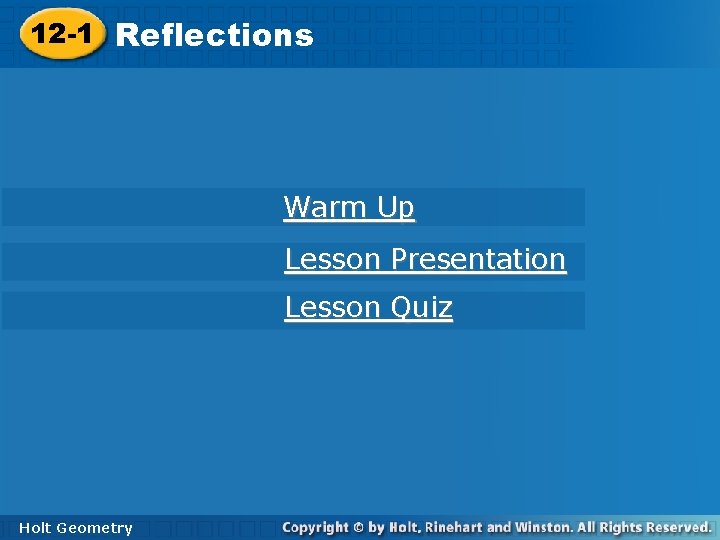 12-1 Reflections

Warm Up

Lesson Presentation

Lesson Quiz

Holt Geometry

Copyright © by Holt, Rinehart and Winston. All Rights Reserved.